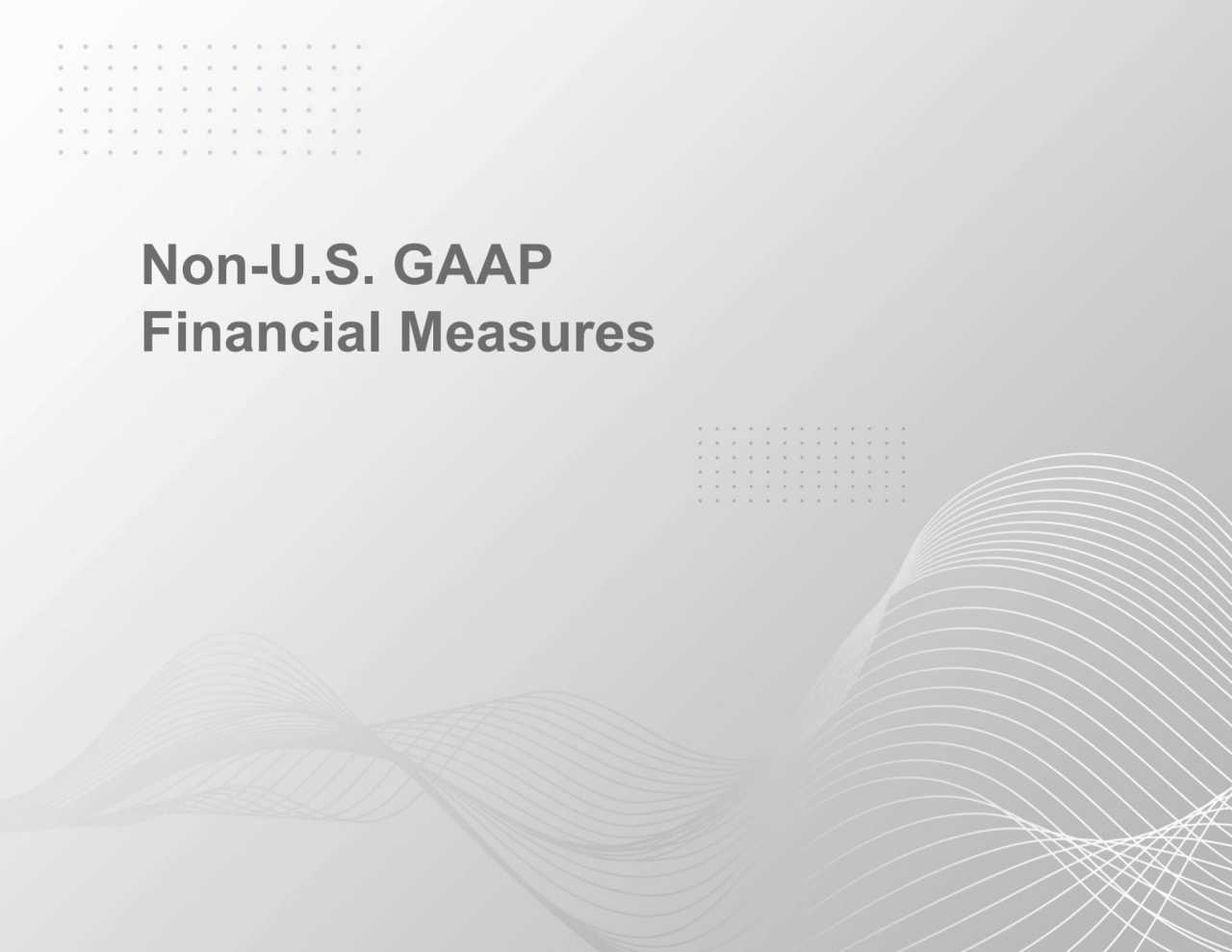 Non-U.S. GAAP
Financial Measures